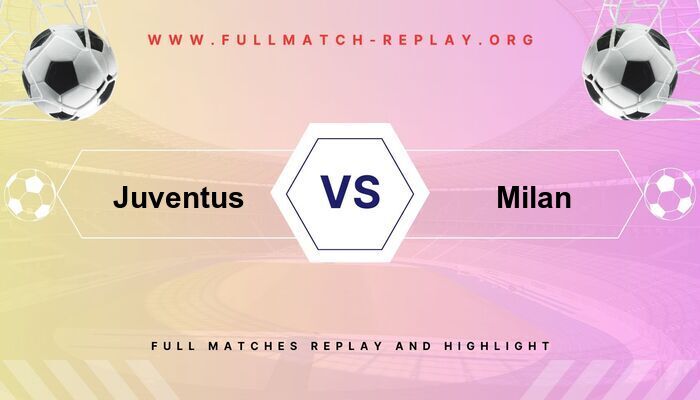 WWW.FULLMATCH-REPLAY.ORG

Juventus

VS

Milan

FULL MATCHES REPLAY AND HIGHLIGHT